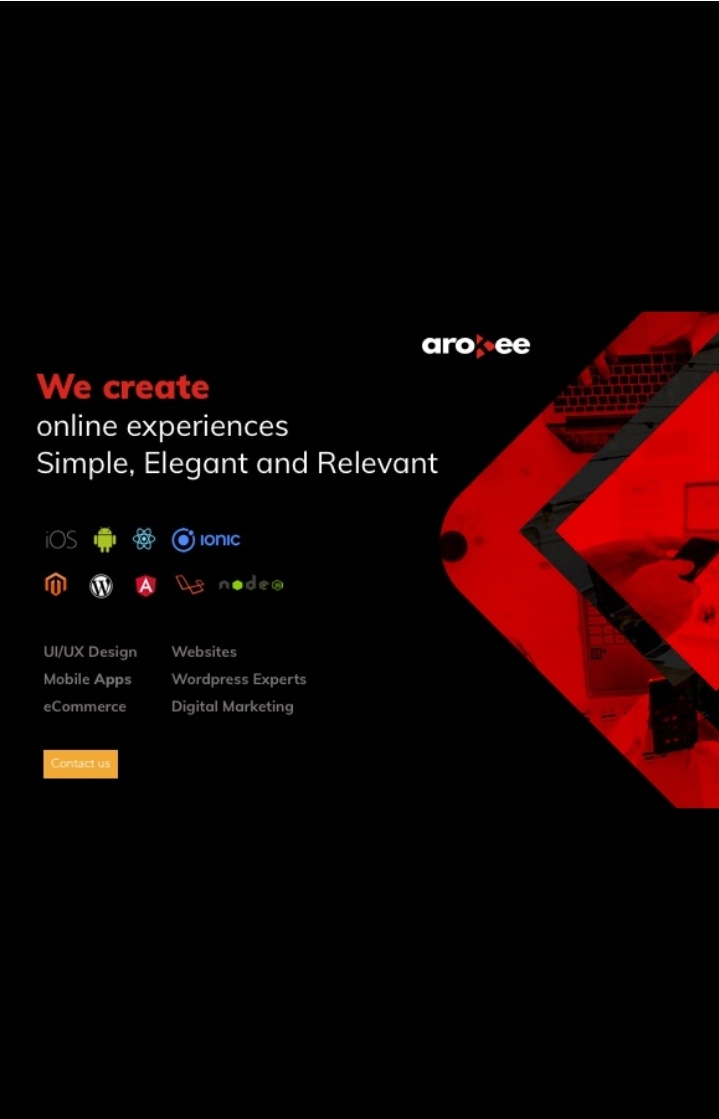 arokee

We create
online experiences
Simple, Elegant and Relevant

iOS ionic

node

UI/UX Design
Mobile Apps
eCommerce

Websites
Wordpress Experts
Digital Marketing

Contact us